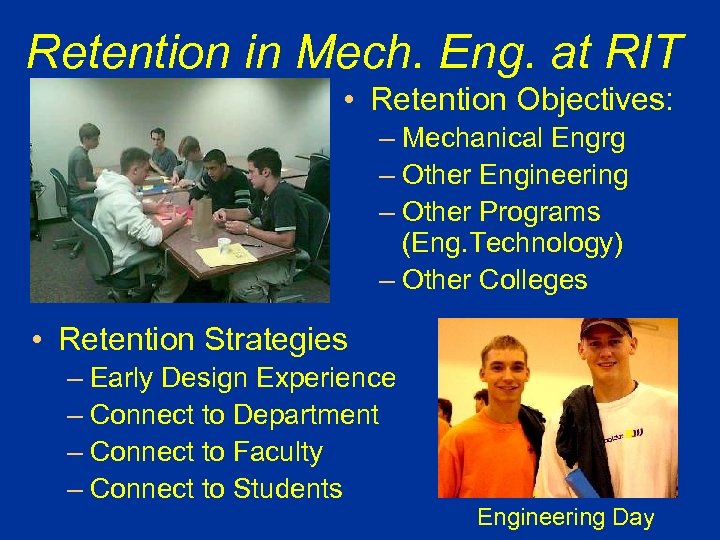 Retention in Mech. Eng. at RIT

• Retention Objectives:
– Mechanical Engrg
– Other Engineering
– Other Programs (Eng.Technology)
– Other Colleges

• Retention Strategies
– Early Design Experience
– Connect to Department
– Connect to Faculty
– Connect to Students

Engineering Day